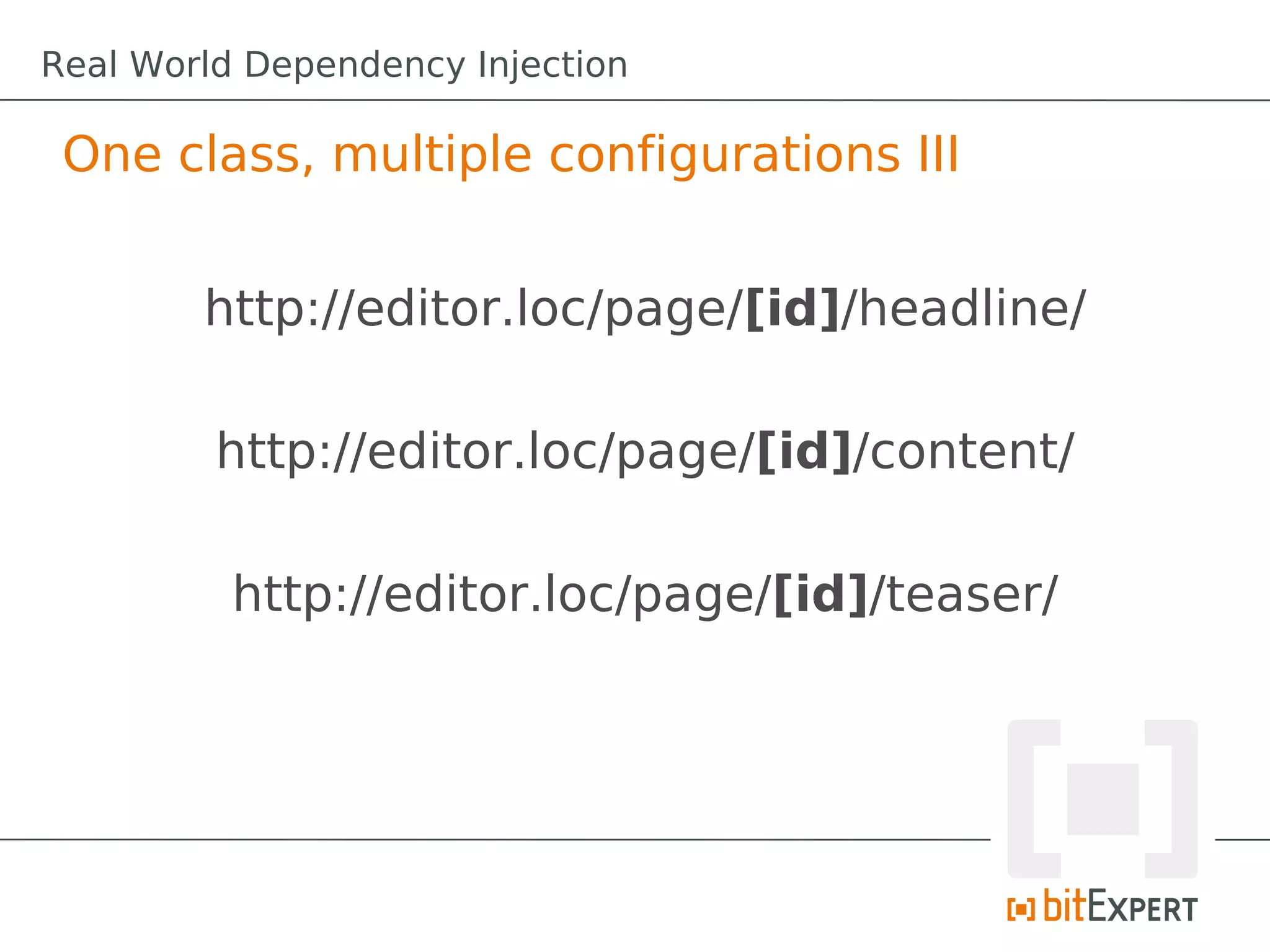 Real World Dependency Injection

One class, multiple configurations III

http://editor.loc/page/[id]/headline/

http://editor.loc/page/[id]/content/

http://editor.loc/page/[id]/teaser/

bitEXPERT